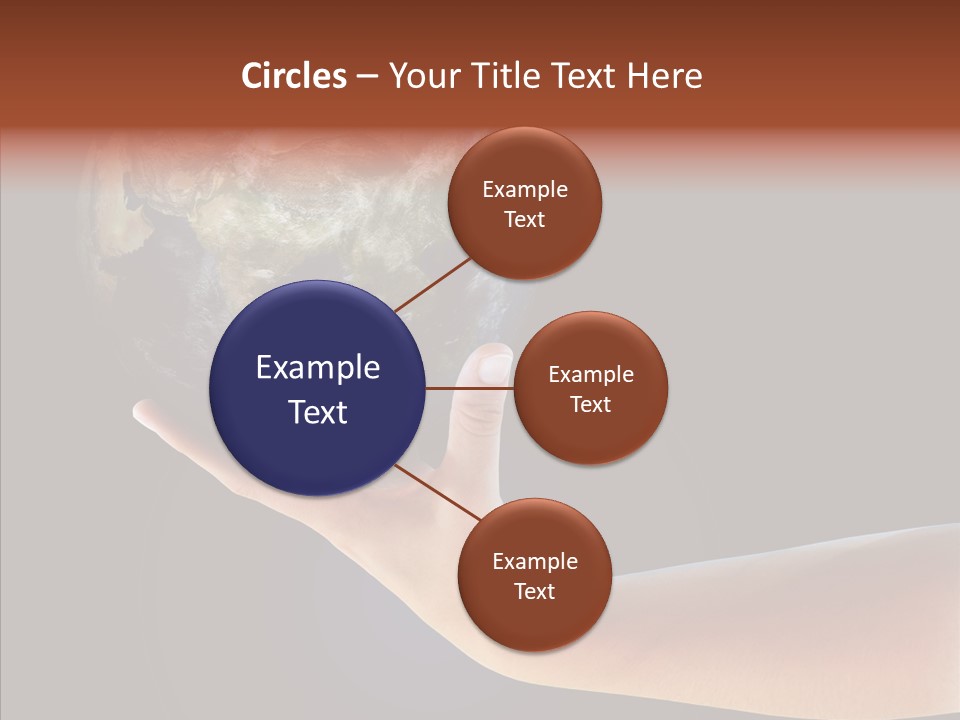 Circles – Your Title Text Here

Example Text

Example Text

Example Text

Example Text